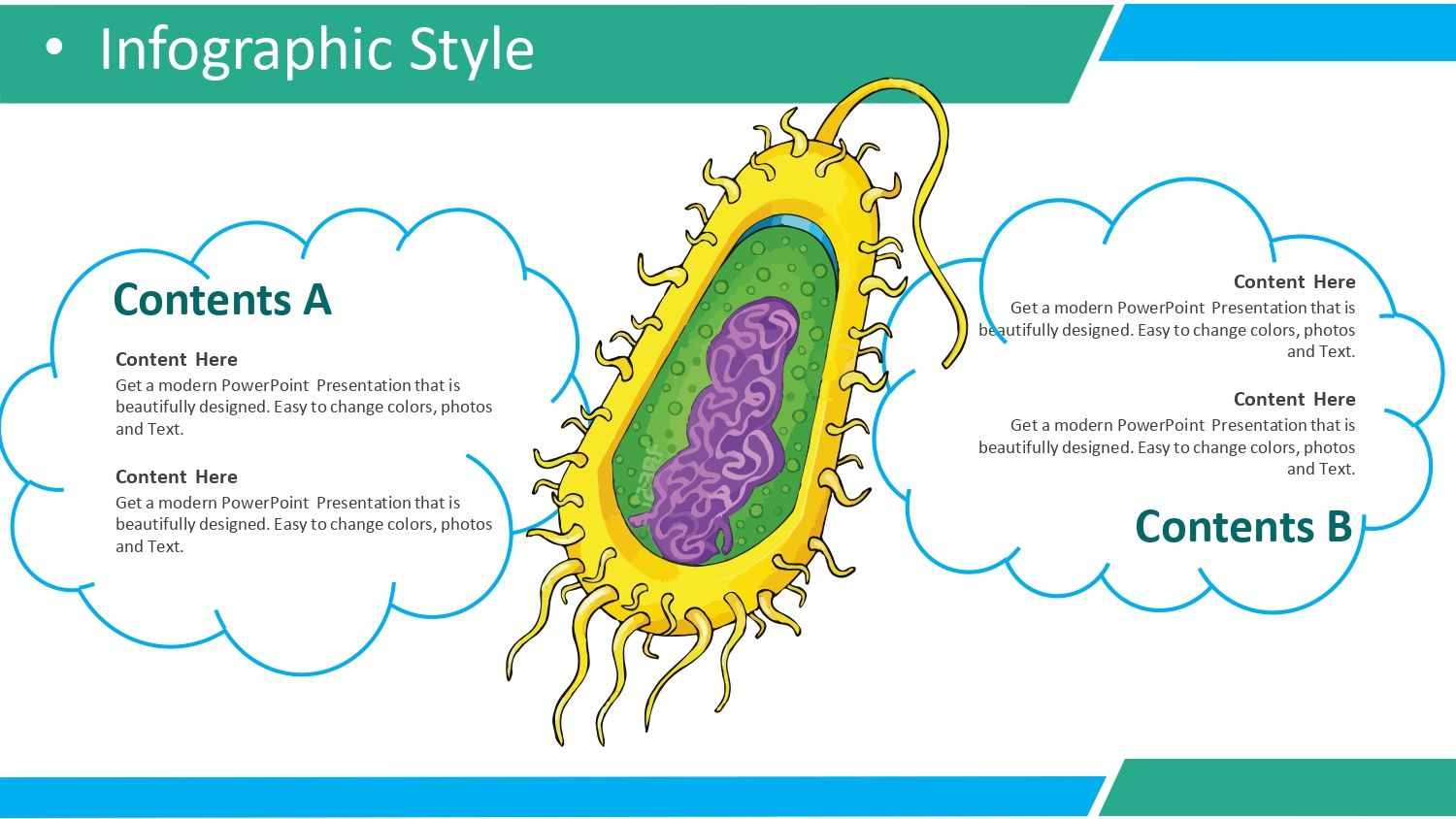 • Infographic Style

Contents A

Content Here
Get a modern PowerPoint Presentation that is beautifully designed. Easy to change colors, photos and Text.

Content Here
Get a modern PowerPoint Presentation that is beautifully designed. Easy to change colors, photos and Text.

Content Here
Get a modern PowerPoint Presentation that is beautifully designed. Easy to change colors, photos and Text.

Content Here
Get a modern PowerPoint Presentation that is beautifully designed. Easy to change colors, photos and Text.

Contents B